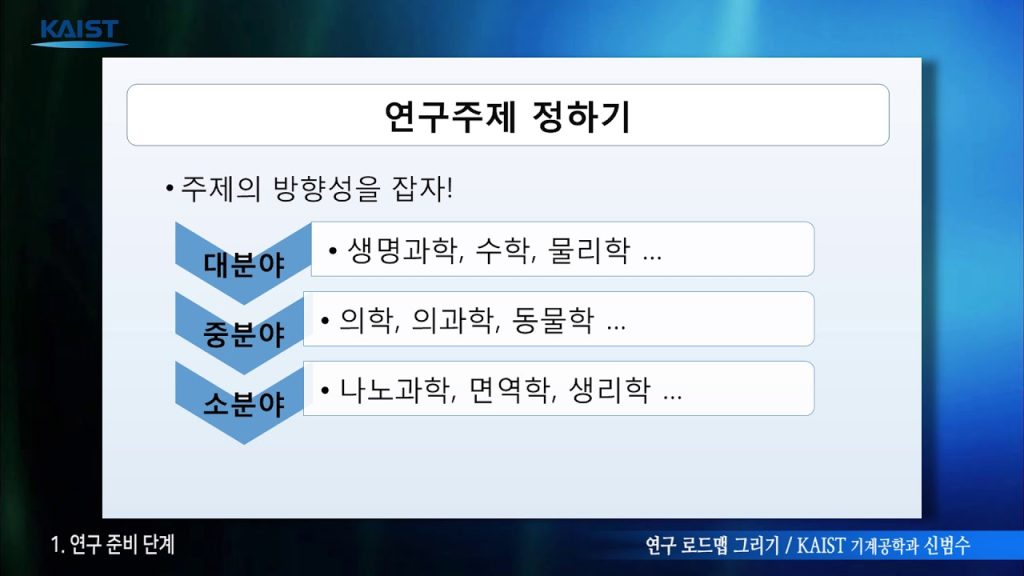 KAIST

연구주제 정하기

• 주제의 방향성을 잡자!

대분야
• 생명과학, 수학, 물리학 …

중분야
• 의학, 의과학, 동물학 …

소분야
• 나노과학, 면역학, 생리학 …

1. 연구 준비 단계

연구 로드맵 그리기 / KAIST 기계공학과 신범수